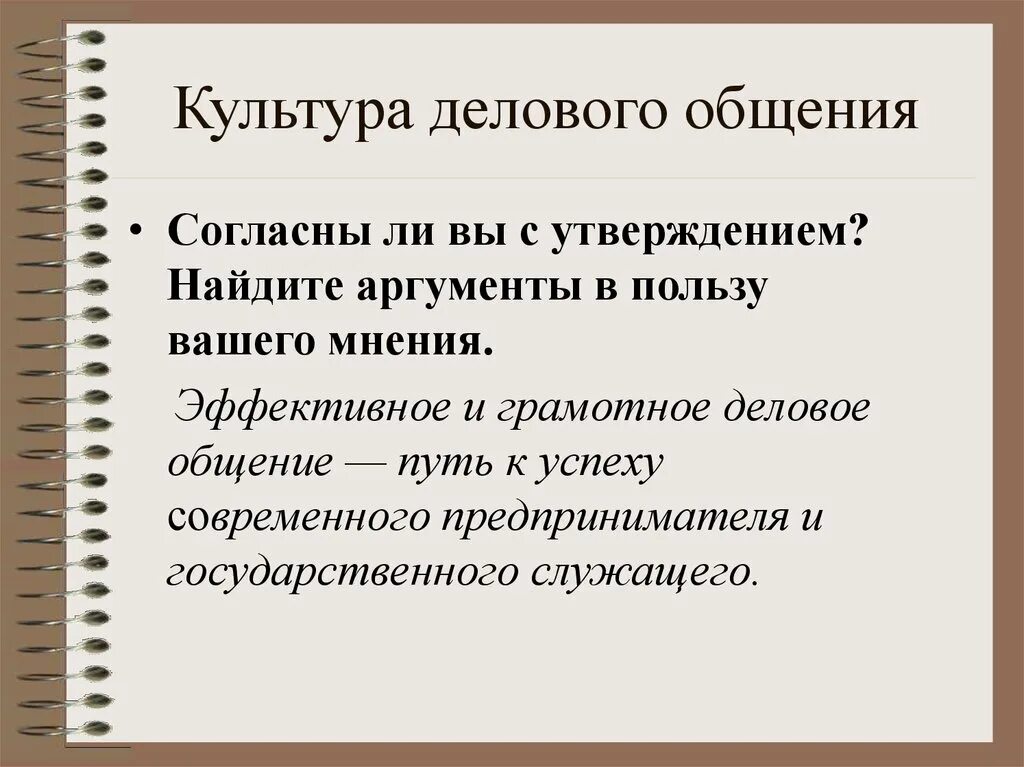 Культура делового общения

• Согласны ли вы с утверждением? Найдите аргументы в пользу вашего мнения.

Эффективное и грамотное деловое общение — путь к успеху современного предпринимателя и государственного служащего.